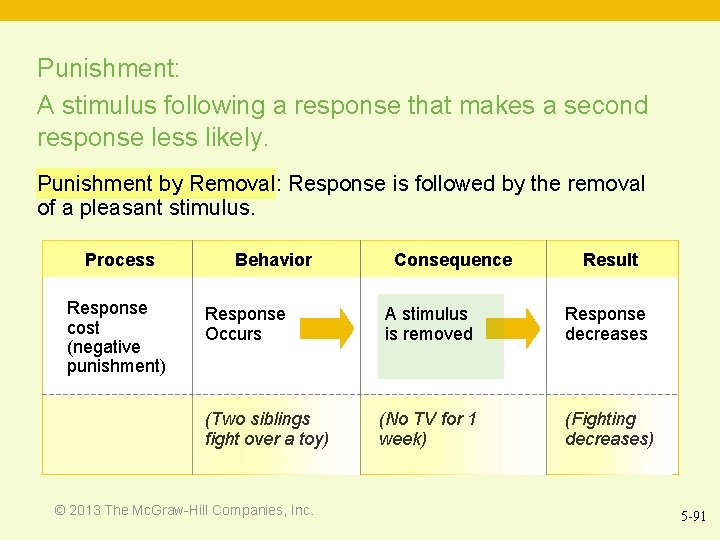 Punishment:

A stimulus following a response that makes a second response less likely.

Punishment by Removal: Response is followed by the removal of a pleasant stimulus.

| Process | Behavior | Consequence | Result |
|---|---|---|---|
| Response cost (negative punishment) | Response Occurs | A stimulus is removed | Response decreases |
| | (Two siblings fight over a toy) | (No TV for 1 week) | (Fighting decreases) |

© 2013 The McGraw-Hill Companies, Inc.

5-91